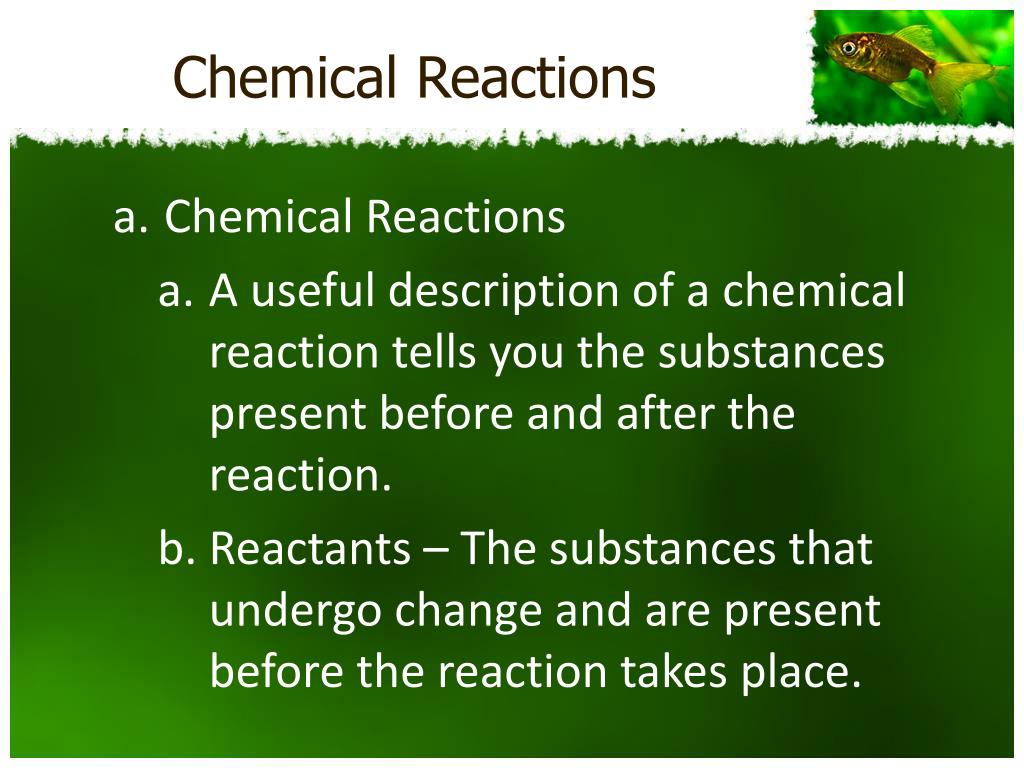 Chemical Reactions

a. Chemical Reactions

a. A useful description of a chemical reaction tells you the substances present before and after the reaction.

b. Reactants – The substances that undergo change and are present before the reaction takes place.